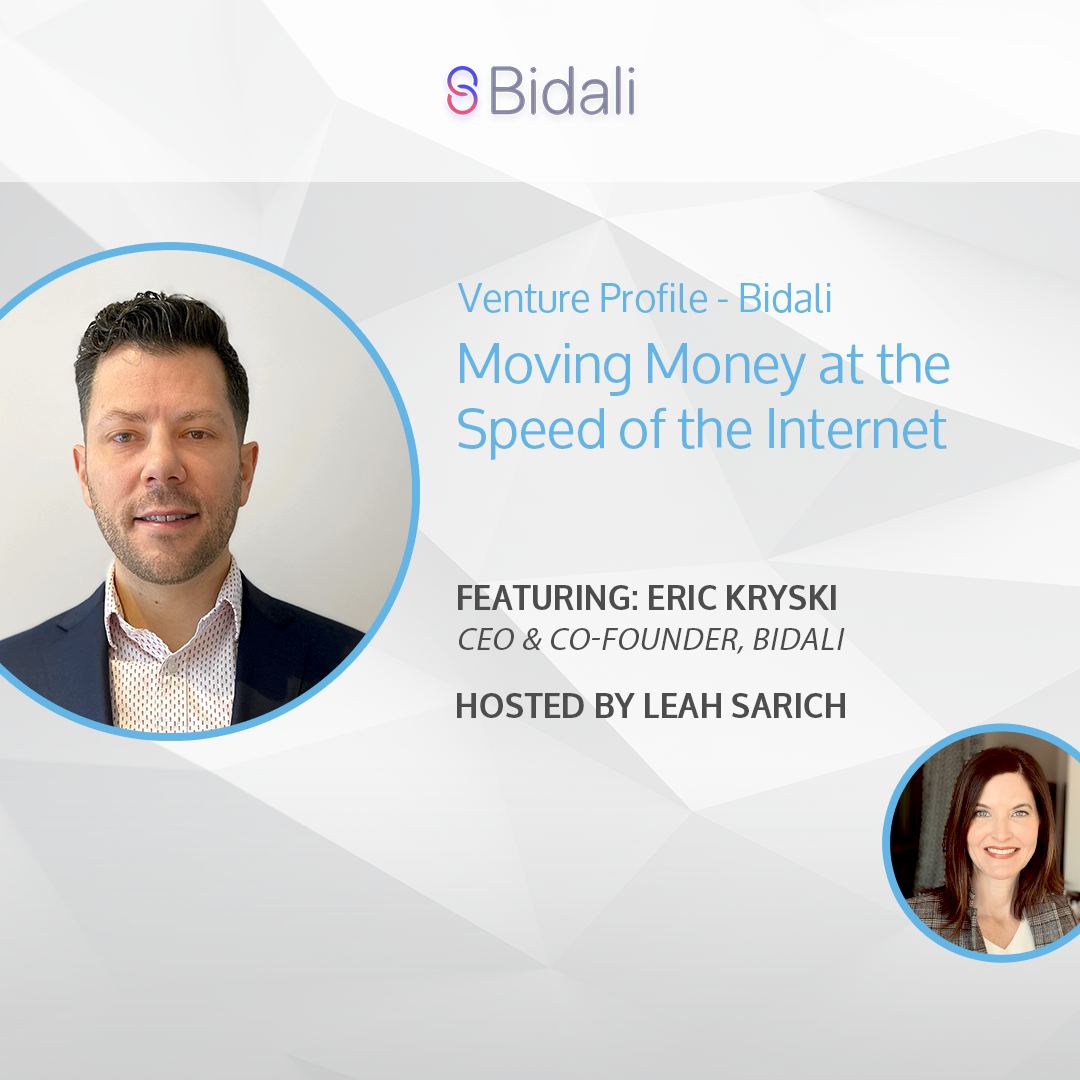 Bidali

Venture Profile - Bidali

Moving Money at the Speed of the Internet

FEATURING: ERIC KRYSKI

CEO & CO-FOUNDER, BIDALI

HOSTED BY LEAH SARICH